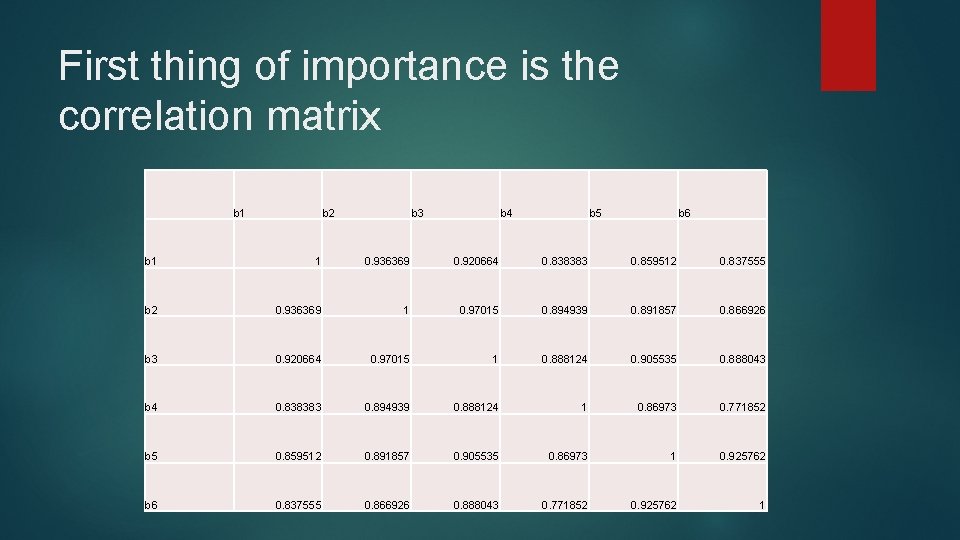 First thing of importance is the correlation matrix

| | b1 | b2 | b3 | b4 | b5 | b6 |
|---|---|---|---|---|---|---|
| b1 | 1 | 0.936369 | 0.920664 | 0.838383 | 0.859512 | 0.837555 |
| b2 | 0.936369 | 1 | 0.97015 | 0.894939 | 0.891857 | 0.866926 |
| b3 | 0.920664 | 0.97015 | 1 | 0.888124 | 0.905535 | 0.888043 |
| b4 | 0.838383 | 0.894939 | 0.888124 | 1 | 0.86973 | 0.771852 |
| b5 | 0.859512 | 0.891857 | 0.905535 | 0.86973 | 1 | 0.925762 |
| b6 | 0.837555 | 0.866926 | 0.888043 | 0.771852 | 0.925762 | 1 |